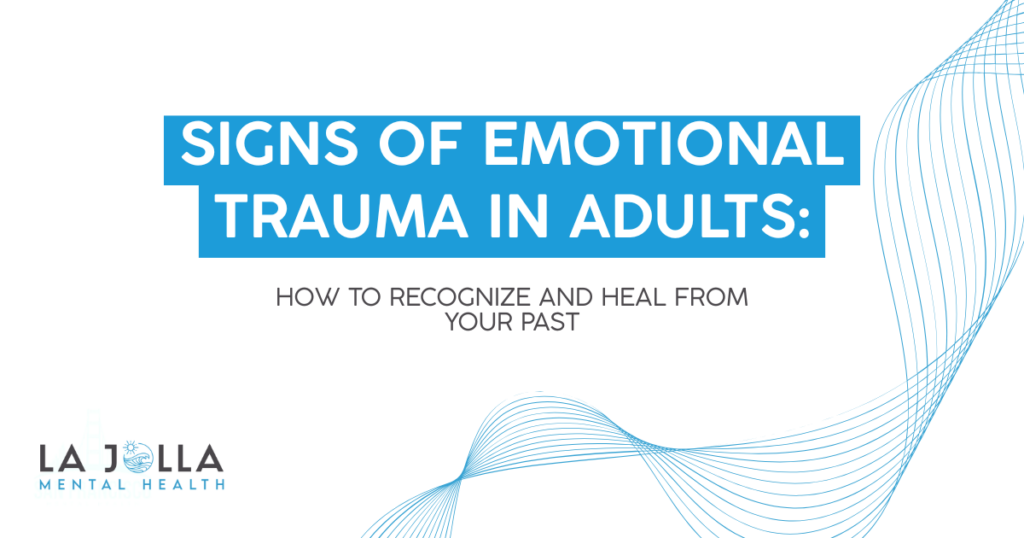 SIGNS OF EMOTIONAL TRAUMA IN ADULTS:

HOW TO RECOGNIZE AND HEAL FROM YOUR PAST

LA JOLLA
MENTAL HEALTH